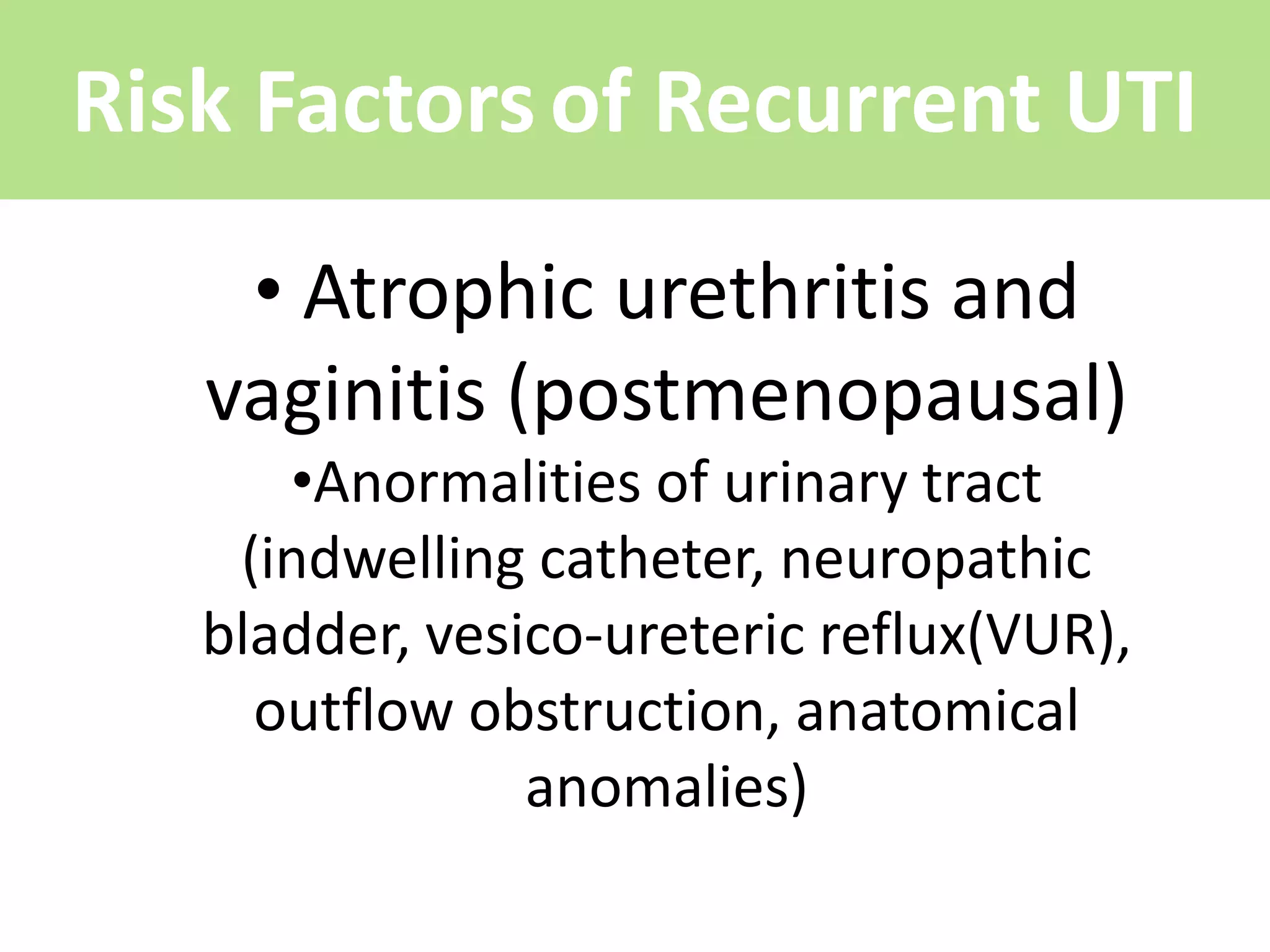 Risk Factors of Recurrent UTI

• Atrophic urethritis and vaginitis (postmenopausal)

•Anormalities of urinary tract (indwelling catheter, neuropathic bladder, vesico-ureteric reflux(VUR), outflow obstruction, anatomical anomalies)